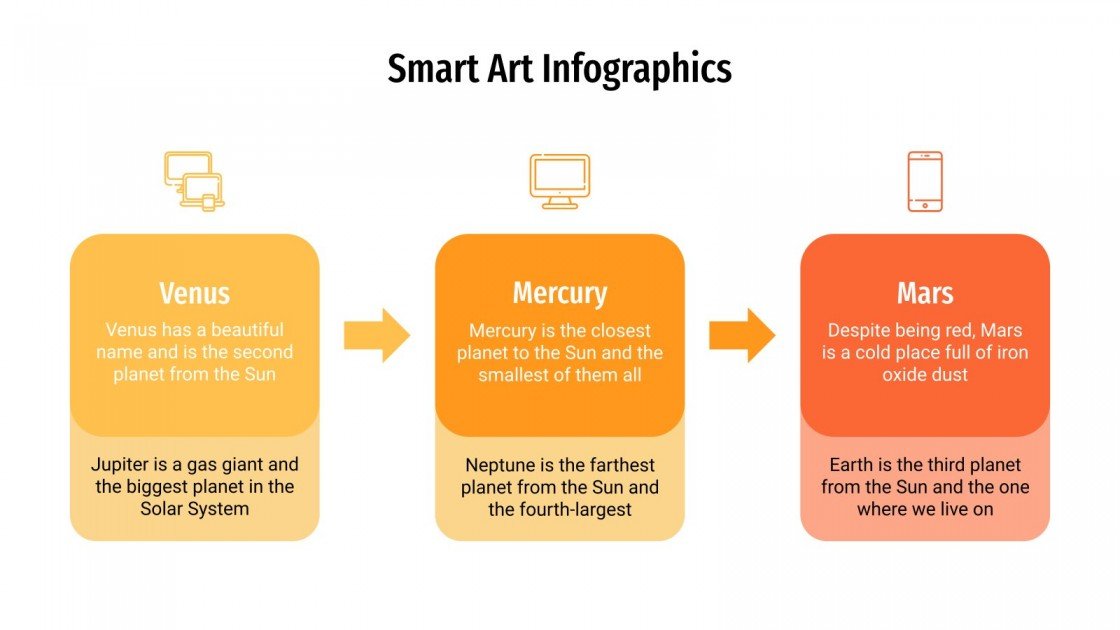 Smart Art Infographics

Venus

Venus has a beautiful name and is the second planet from the Sun

Jupiter is a gas giant and the biggest planet in the Solar System

Mercury

Mercury is the closest planet to the Sun and the smallest of them all

Neptune is the farthest planet from the Sun and the fourth-largest

Mars

Despite being red, Mars is a cold place full of iron oxide dust

Earth is the third planet from the Sun and the one where we live on